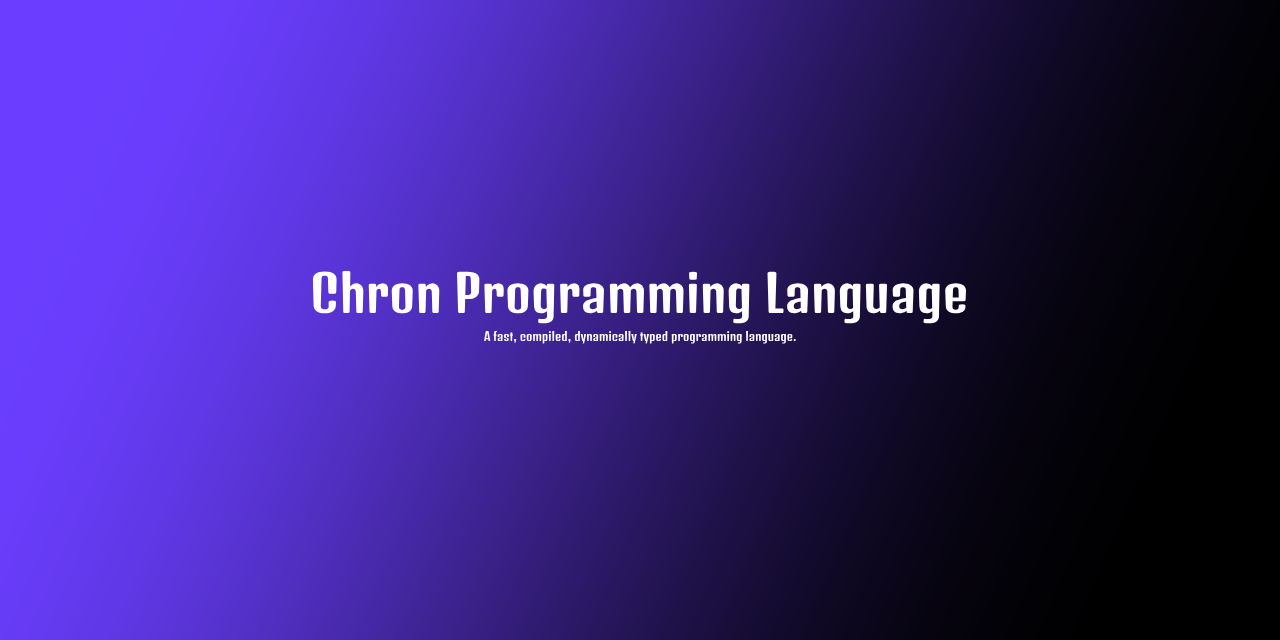 Chron Programming Language

A fast, compiled, dynamically typed programming language.